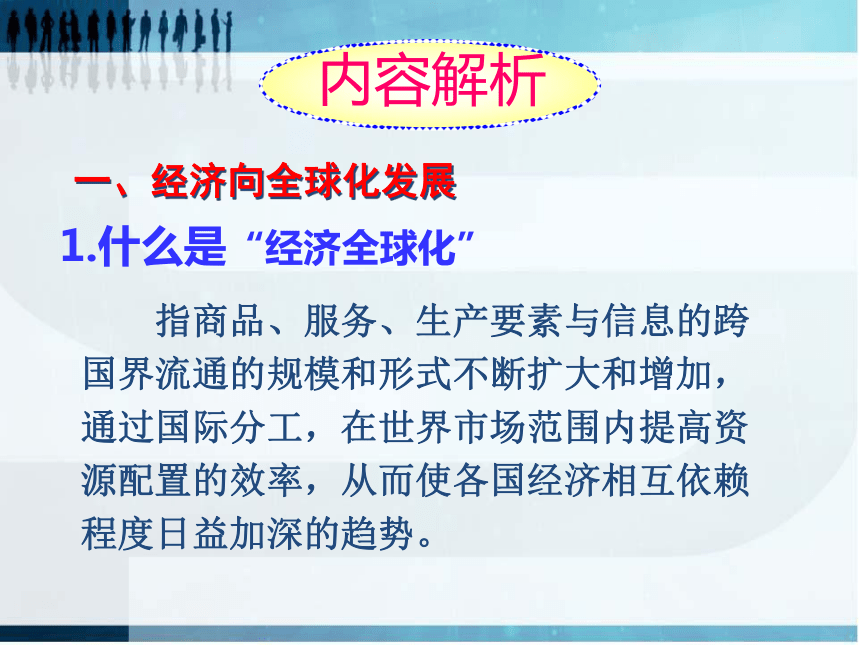 内容解析

一、经济向全球化发展

1.什么是“经济全球化”

指商品、服务、生产要素与信息的跨国界流通的规模和形式不断扩大和增加，通过国际分工，在世界市场范围内提高资源配置的效率，从而使各国经济相互依赖程度日益加深的趋势。